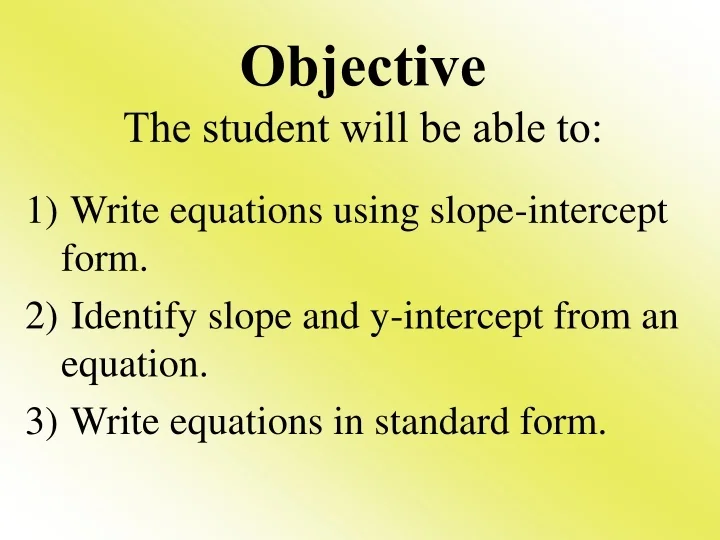 Objective
The student will be able to:

1) Write equations using slope-intercept form.

2) Identify slope and y-intercept from an equation.

3) Write equations in standard form.